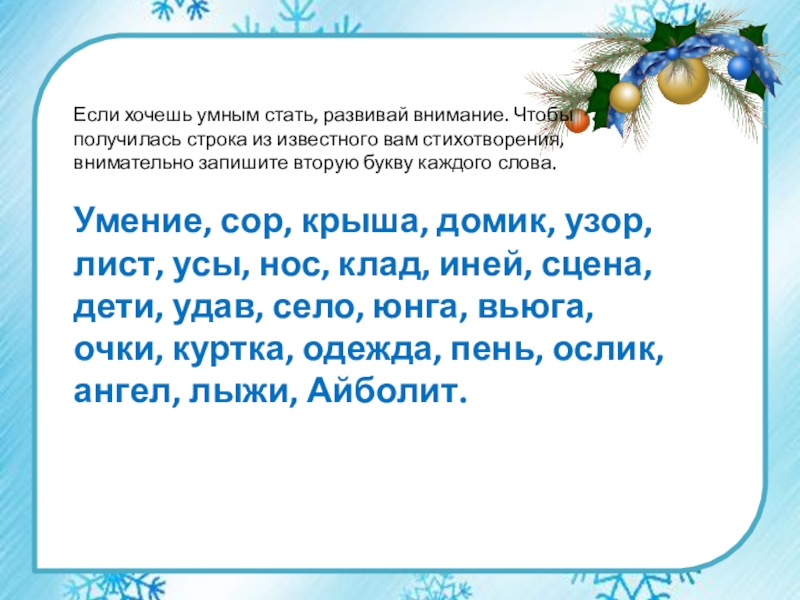 Если хочешь умным стать, развивай внимание. Чтобы получилась строка из известного вам стихотворения, внимательно запишите вторую букву каждого слова.

Умение, сор, крыша, домик, узор, лист, усы, нос, клад, иней, сцена, дети, удав, село, юнга, вьюга, очки, куртка, одежда, пень, ослик, ангел, лыжи, Айболит.